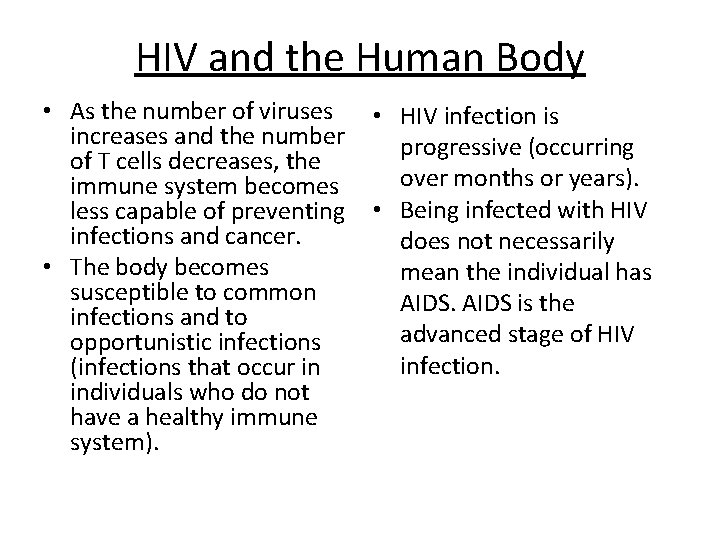 HIV and the Human Body

• As the number of viruses increases and the number of T cells decreases, the immune system becomes less capable of preventing infections and cancer.
• The body becomes susceptible to common infections and to opportunistic infections (infections that occur in individuals who do not have a healthy immune system).

• HIV infection is progressive (occurring over months or years).
• Being infected with HIV does not necessarily mean the individual has AIDS. AIDS is the advanced stage of HIV infection.